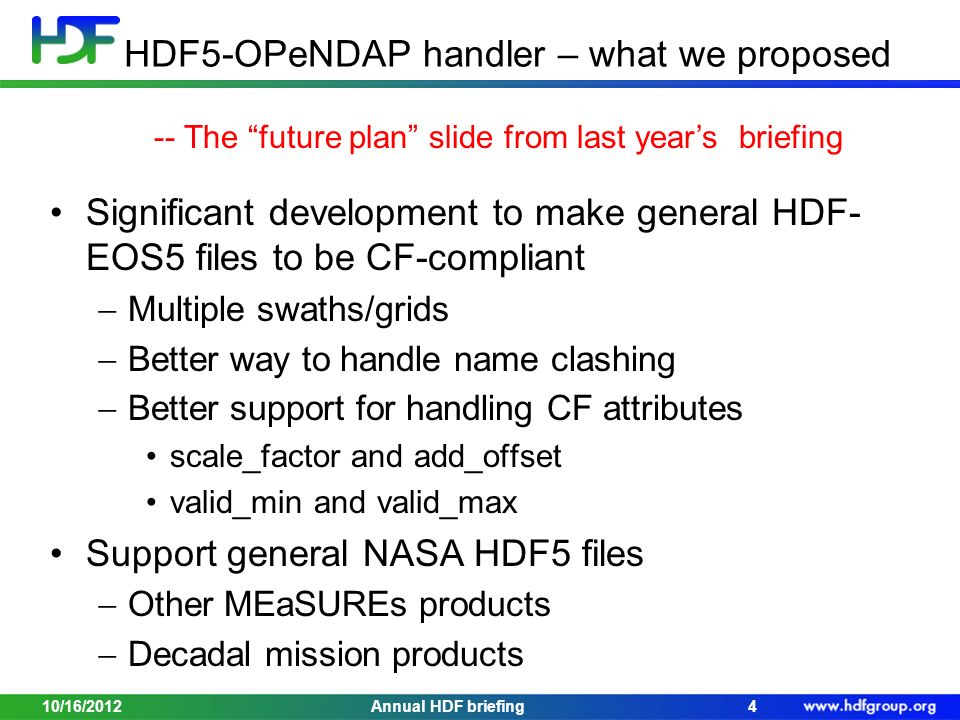 HDF HDF5-OPeNDAP handler – what we proposed

-- The “future plan” slide from last year’s briefing

• Significant development to make general HDF-EOS5 files to be CF-compliant
– Multiple swaths/grids
– Better way to handle name clashing
– Better support for handling CF attributes
• scale_factor and add_offset
• valid_min and valid_max
• Support general NASA HDF5 files
– Other MEaSUREs products
– Decadal mission products

10/16/2012 Annual HDF briefing 4 www.hdfgroup.org